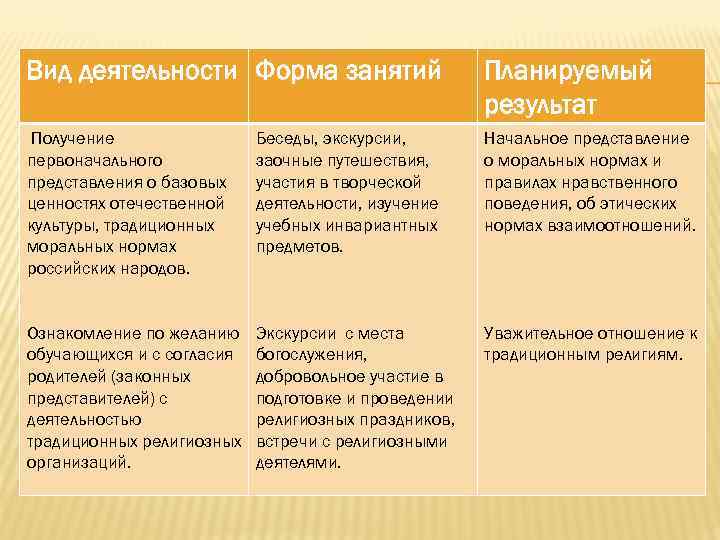 | Вид деятельности | Форма занятий | Планируемый результат |
|---|---|---|
| Получение первоначального представления о базовых ценностях отечественной культуры, традиционных моральных нормах российских народов. | Беседы, экскурсии, заочные путешествия, участия в творческой деятельности, изучение учебных инвариантных предметов. | Начальное представление о моральных нормах и правилах нравственного поведения, об этических нормах взаимоотношений. |
| Ознакомление по желанию обучающихся и с согласия родителей (законных представителей) с деятельностью традиционных религиозных организаций. | Экскурсии с места богослужения, добровольное участие в подготовке и проведении религиозных праздников, встречи с религиозными деятелями. | Уважительное отношение к традиционным религиям. |